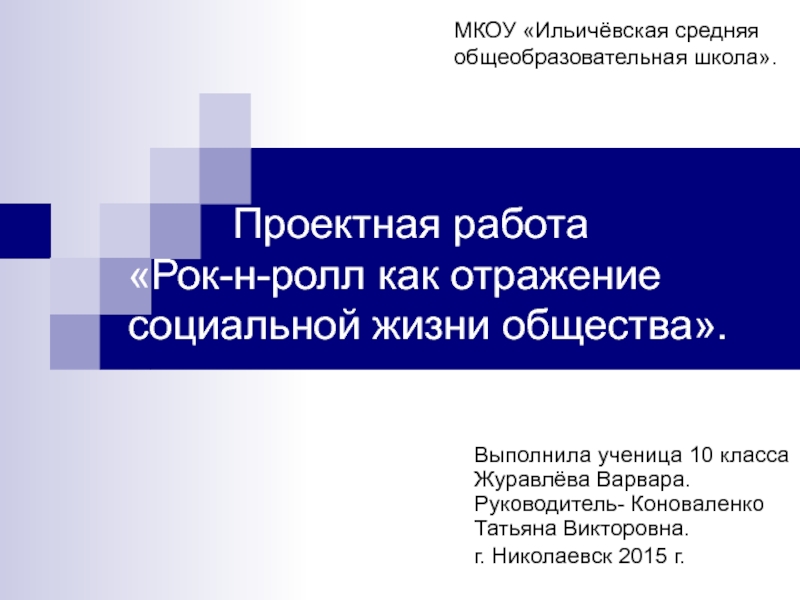 МКОУ «Ильичёвская средняя общеобразовательная школа».

Проектная работа
«Рок-н-ролл как отражение социальной жизни общества».

Выполнила ученица 10 класса Журавлёва Варвара.
Руководитель- Коноваленко Татьяна Викторовна.
г. Николаевск 2015 г.